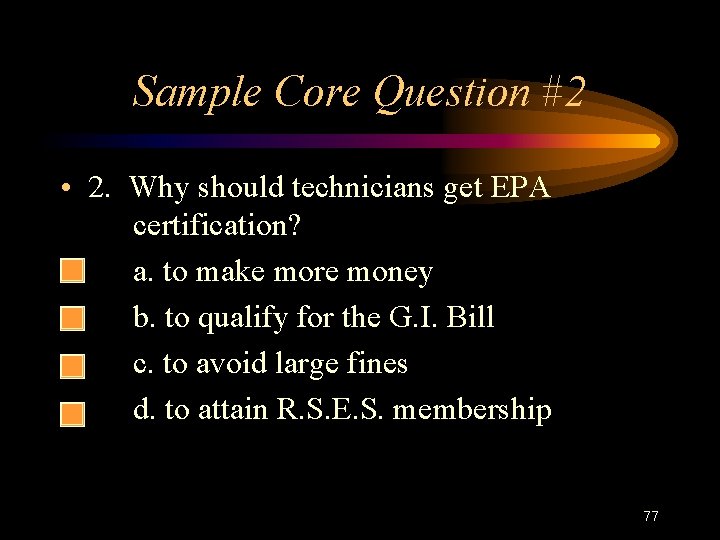 Sample Core Question #2

• 2. Why should technicians get EPA certification?

a. to make more money

b. to qualify for the G.I. Bill

c. to avoid large fines

d. to attain R.S.E.S. membership

77